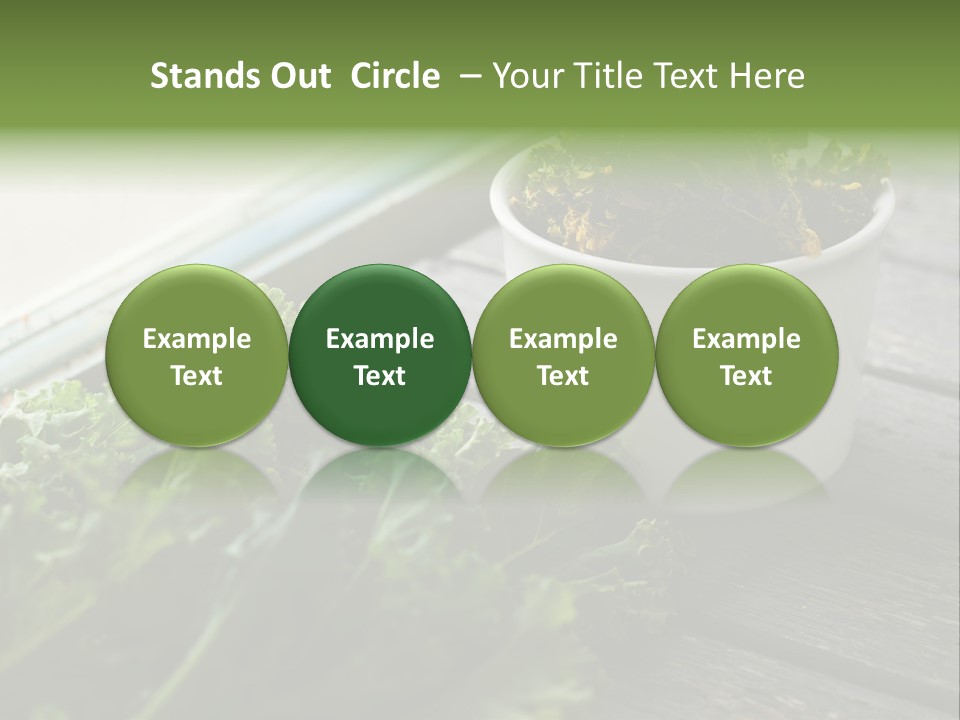 Stands Out Circle – Your Title Text Here

Example Text

Example Text

Example Text

Example Text